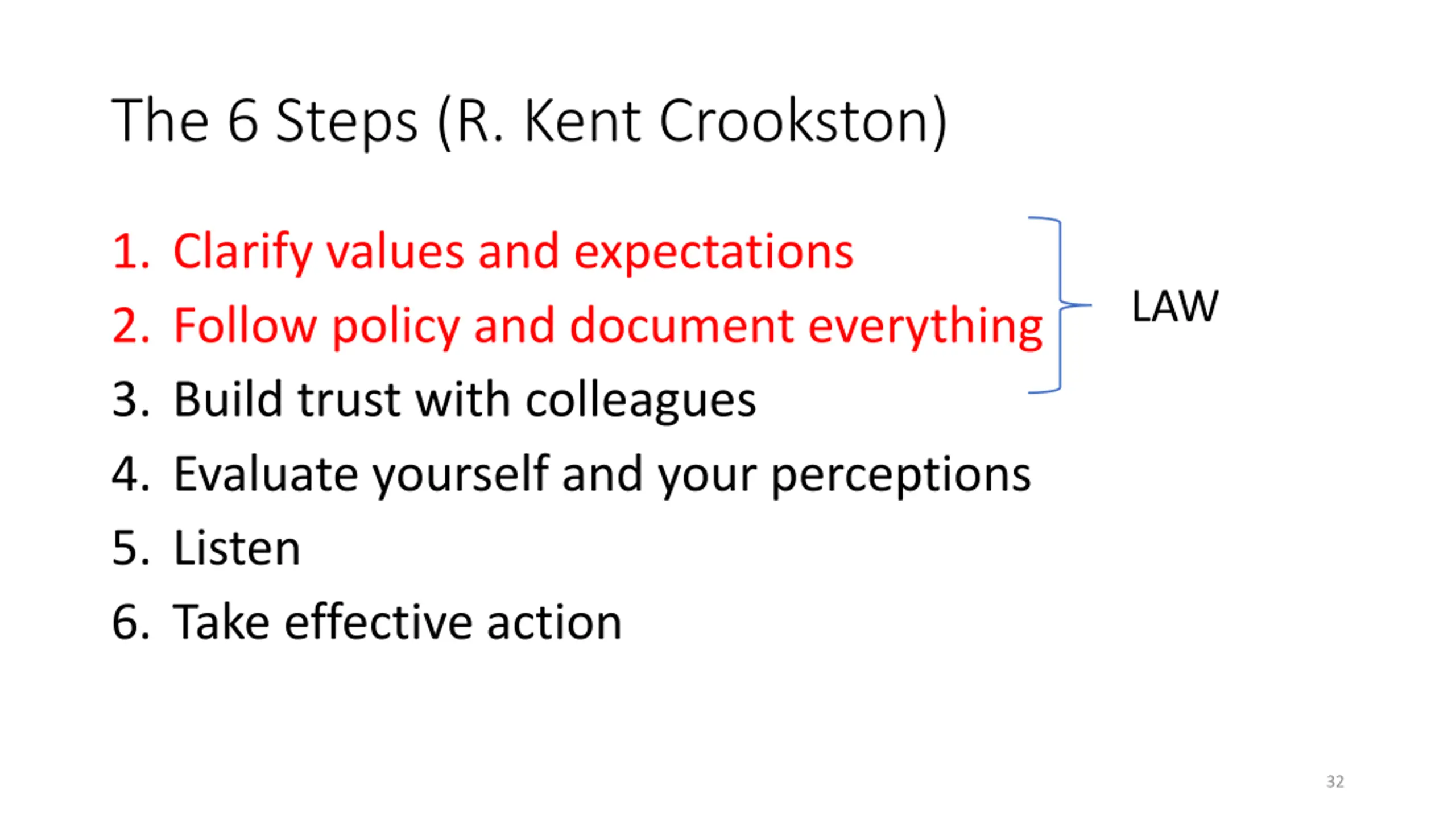 The 6 Steps (R. Kent Crookston)

1. Clarify values and expectations
2. Follow policy and document everything
3. Build trust with colleagues
4. Evaluate yourself and your perceptions
5. Listen
6. Take effective action

LAW

32